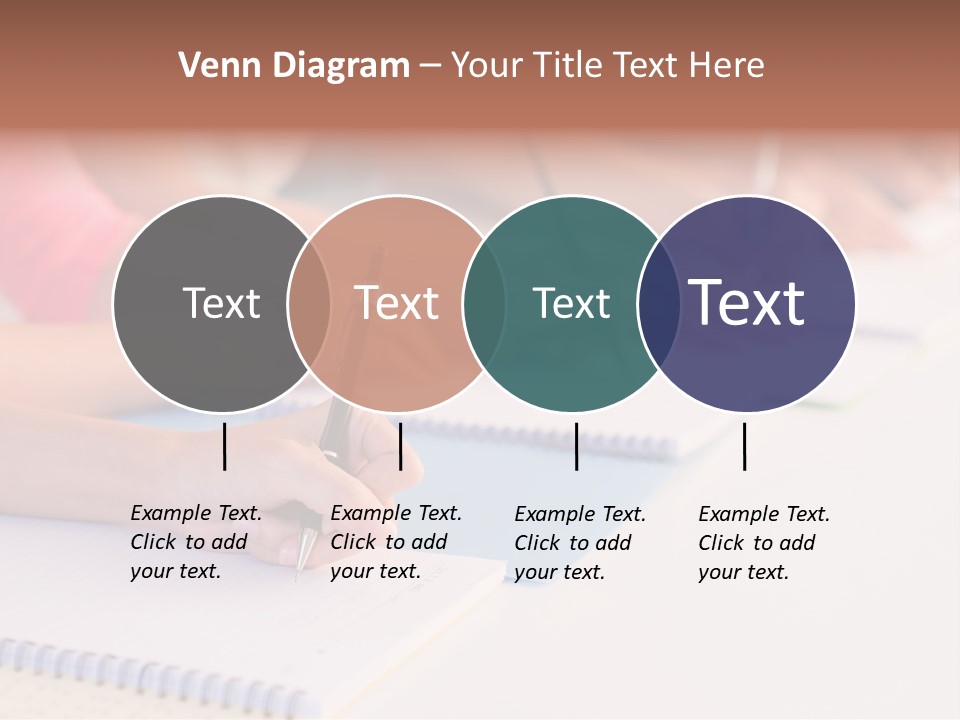 Venn Diagram – Your Title Text Here

Text

Text

Text

Text

Example Text. Click to add your text.

Example Text. Click to add your text.

Example Text. Click to add your text.

Example Text. Click to add your text.